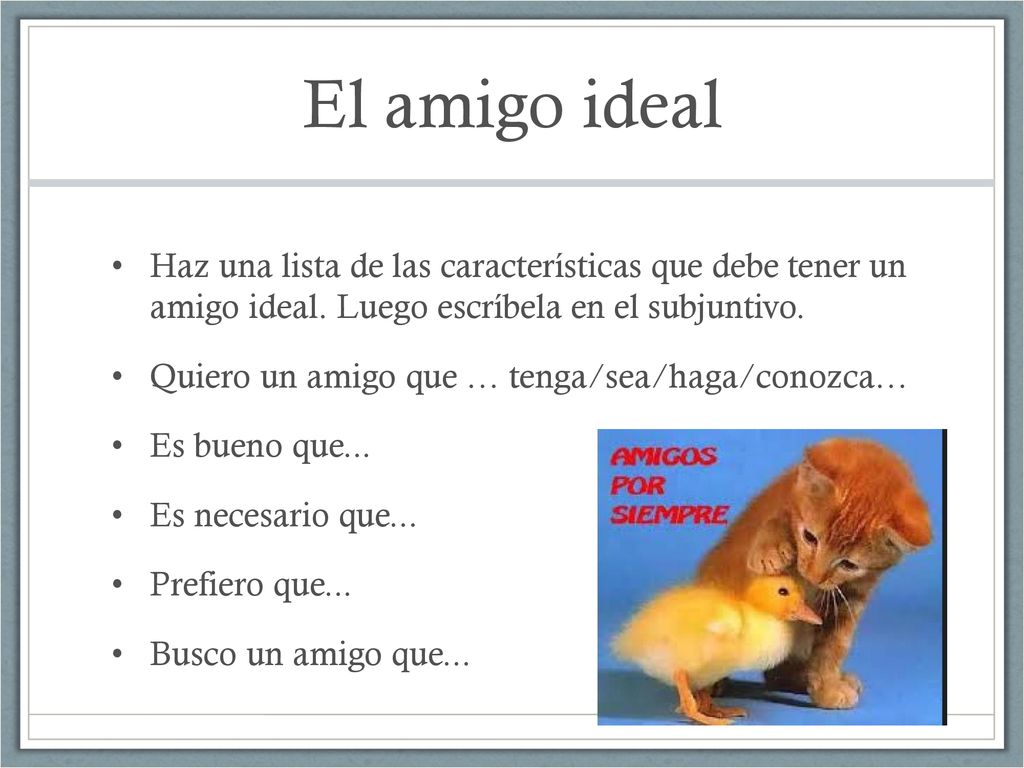 El amigo ideal

• Haz una lista de las características que debe tener un amigo ideal. Luego escríbela en el subjuntivo.

• Quiero un amigo que … tenga/sea/haga/conozca…

• Es bueno que...

• Es necesario que...

• Prefiero que...

• Busco un amigo que...

AMIGOS POR SIEMPRE